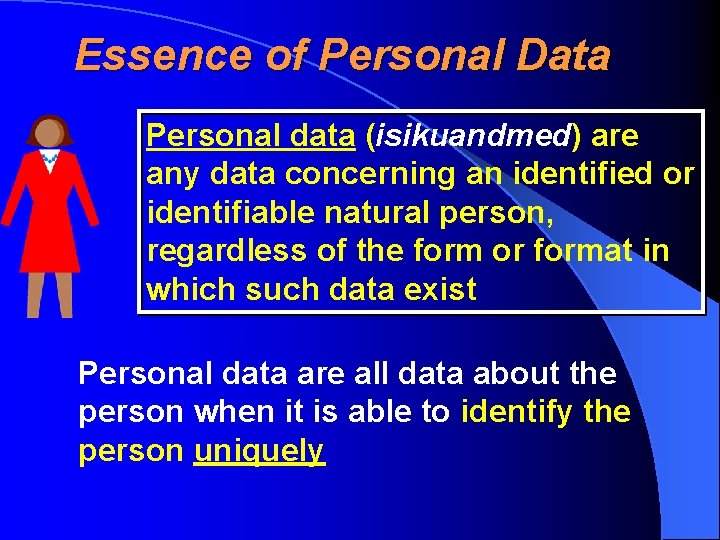 Essence of Personal Data

Personal data (isikuandmed) are any data concerning an identified or identifiable natural person, regardless of the form or format in which such data exist

Personal data are all data about the person when it is able to identify the person uniquely